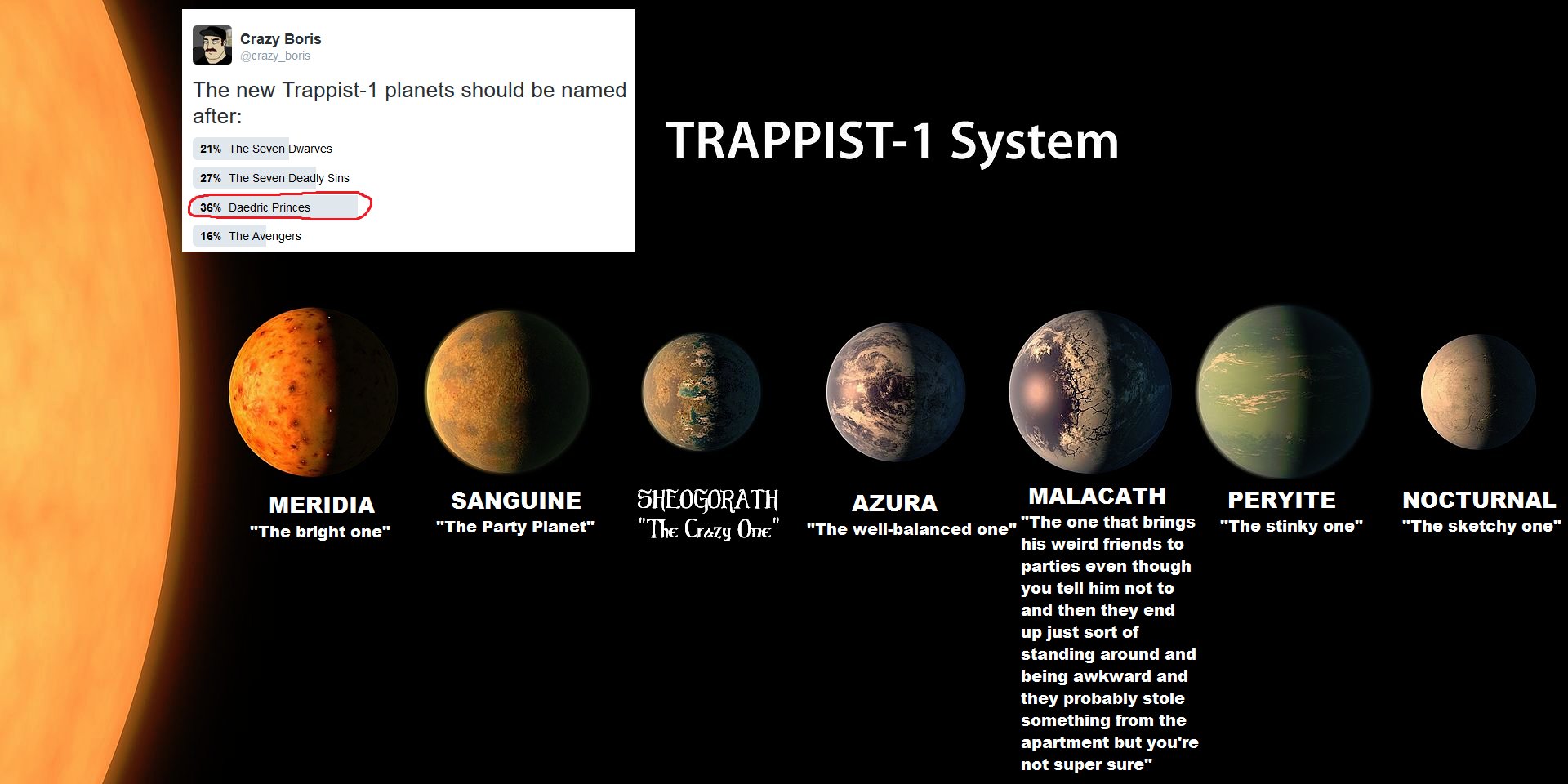 Crazy Boris
@crazy_boris

The new Trappist-1 planets should be named after:

21% The Seven Dwarves

27% The Seven Deadly Sins

36% Daedric Princes

16% The Avengers

TRAPPIST-1 System

MERIDIA
"The bright one"

SANGUINE
"The Party Planet"

SHEOGORATH
"The Crazy One"

AZURA
"The well-balanced one"

MALACATH
"The one that brings his weird friends to parties even though you tell him not to and then they end up just sort of standing around and being awkward and they probably stole something from the apartment but you're not super sure"

PERYITE
"The stinky one"

NOCTURNAL
"The sketchy one"